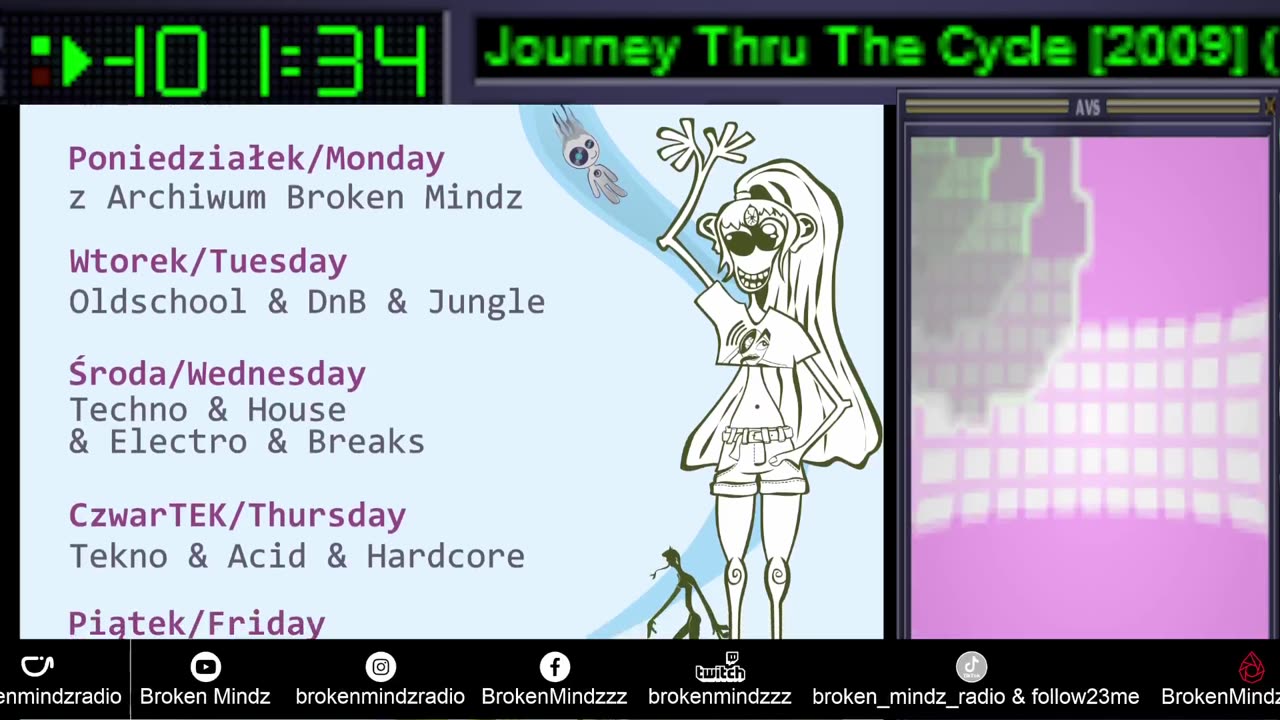 -401:34

Journey Thru The Cycle [2009] (

AVS

Poniedziałek/Monday
z Archiwum Broken Mindz

Wtorek/Tuesday
Oldschool & DnB & Jungle

Środa/Wednesday
Techno & House & Electro & Breaks

CzwarTEK/Thursday
Tekno & Acid & Hardcore

Piątek/Friday

enmindzradio Broken Mindz brokenmindzradio BrokenMindzzz twitch brokenmindzzz broken_mindz_radio & follow23me BrokenMindz